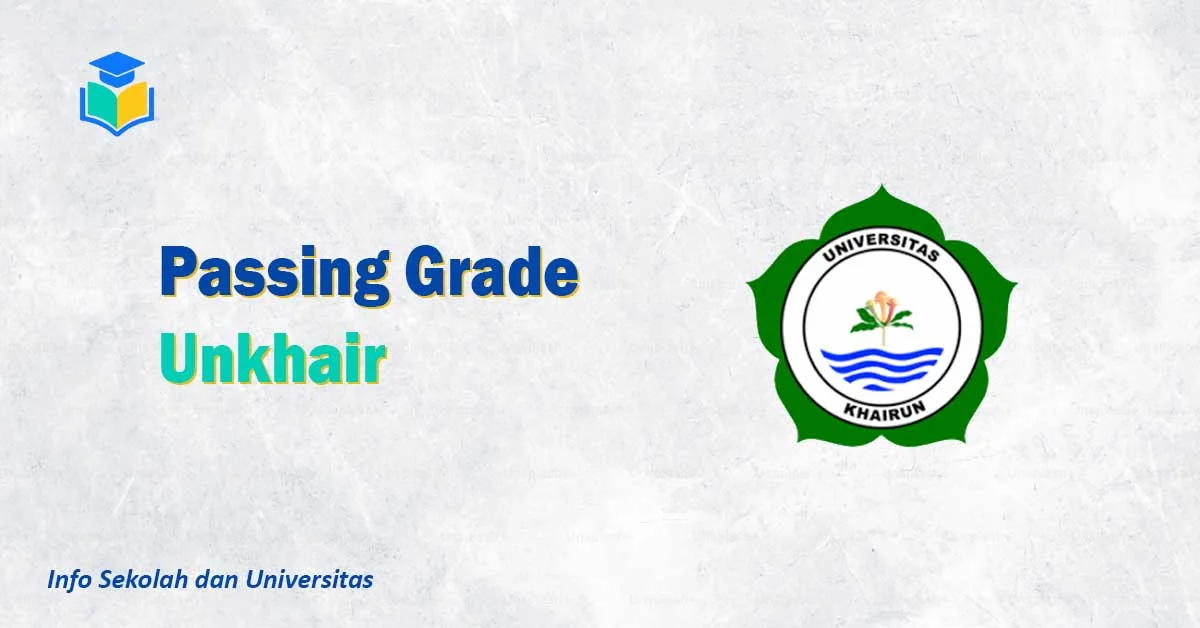 Passing Grade
Unkhair

UNIVERSITAS
KHAIRUN

Info Sekolah dan Universitas